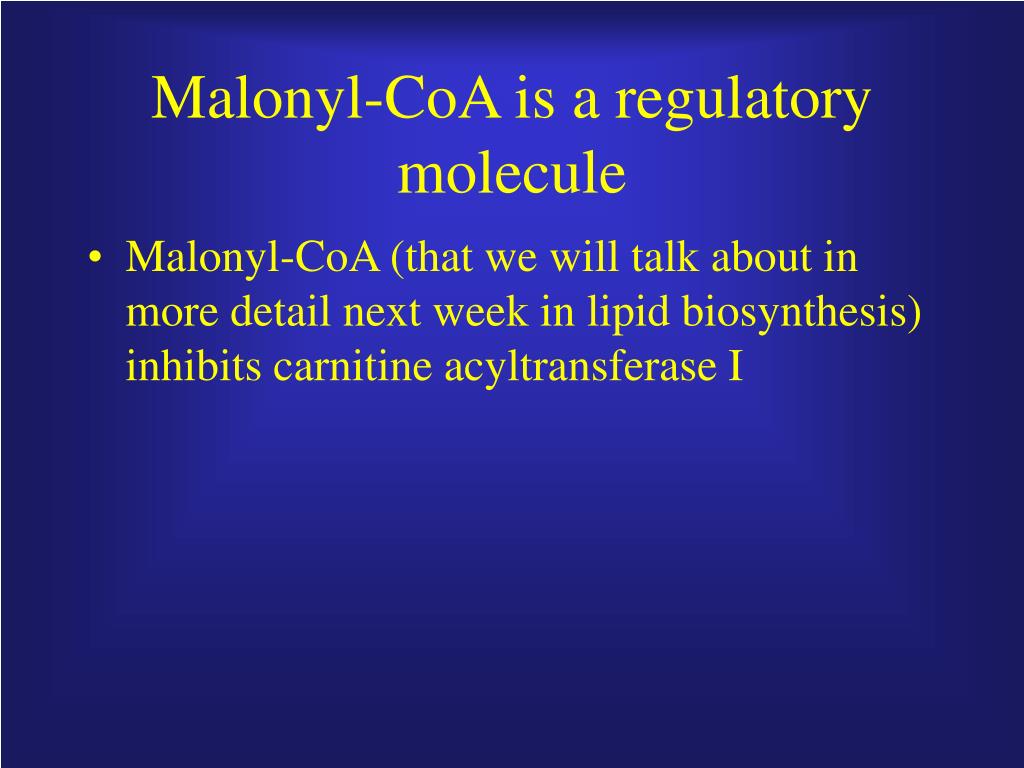 Malonyl-CoA is a regulatory molecule

• Malonyl-CoA (that we will talk about in more detail next week in lipid biosynthesis) inhibits carnitine acyltransferase I